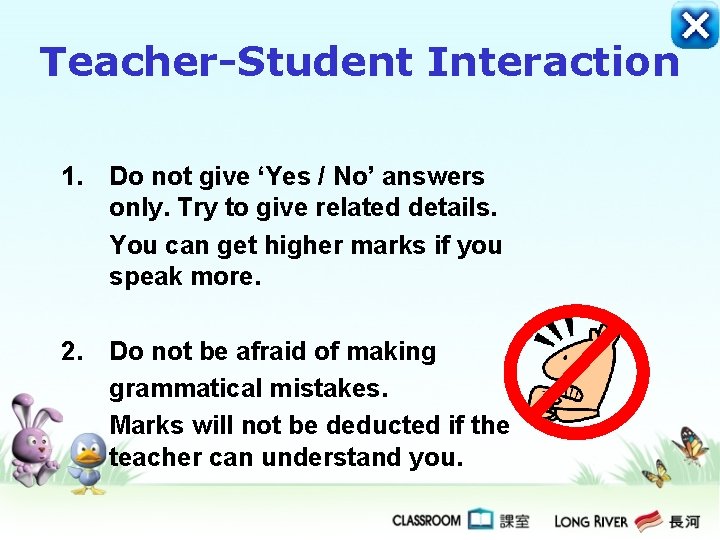 Teacher-Student Interaction

1. Do not give ‘Yes / No’ answers only. Try to give related details.

You can get higher marks if you speak more.

2. Do not be afraid of making grammatical mistakes.

Marks will not be deducted if the teacher can understand you.

CLASSROOM 課室 LONG RIVER 長河